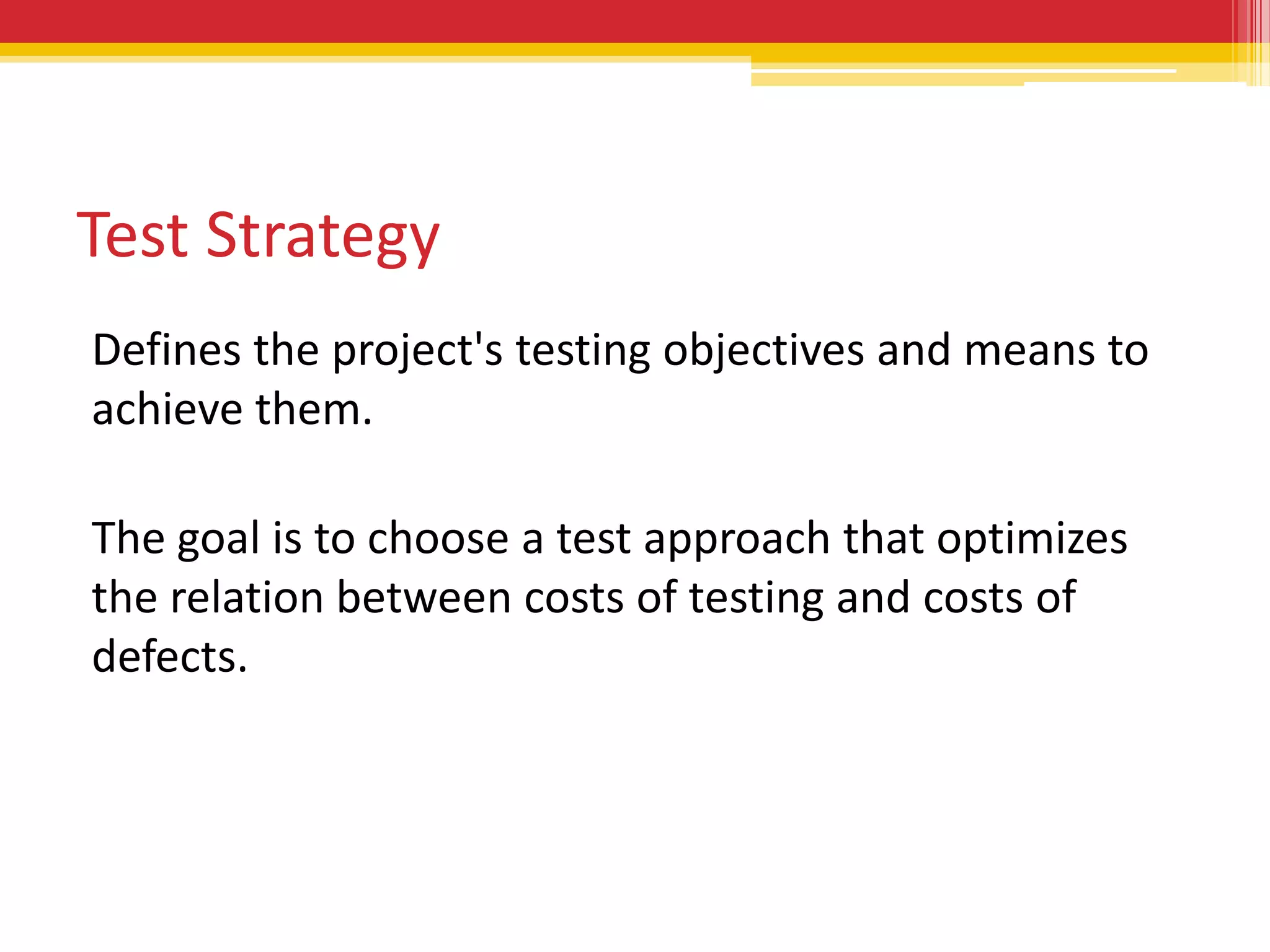 Test Strategy

Defines the project's testing objectives and means to achieve them.

The goal is to choose a test approach that optimizes the relation between costs of testing and costs of defects.